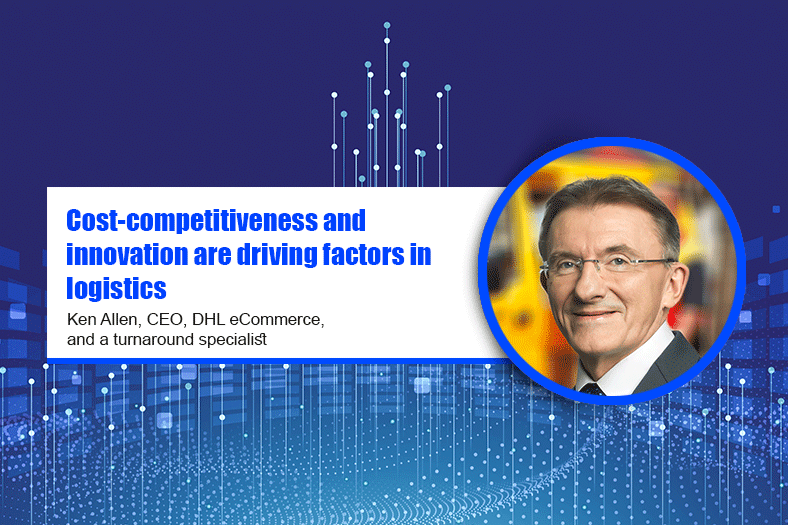 Cost-competitiveness and innovation are driving factors in logistics

Ken Allen, CEO, DHL eCommerce, and a turnaround specialist